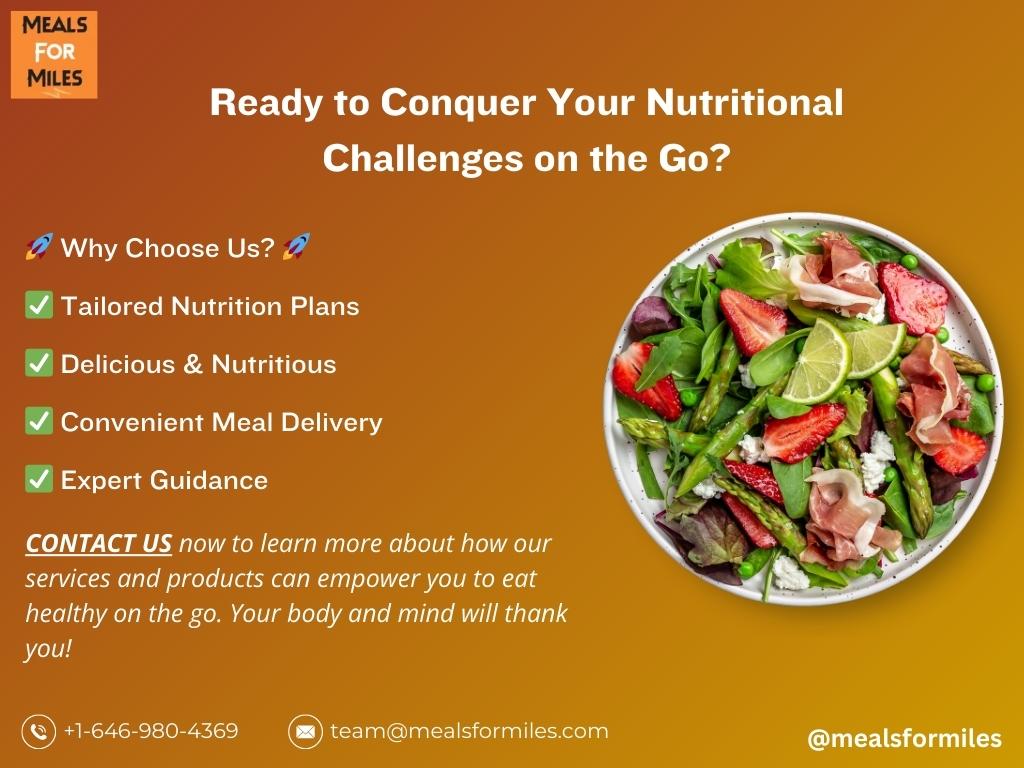 MEALS FOR MILES

Ready to Conquer Your Nutritional Challenges on the Go?

🚀 Why Choose Us? 🚀

✅ Tailored Nutrition Plans

✅ Delicious & Nutritious

✅ Convenient Meal Delivery

✅ Expert Guidance

CONTACT US now to learn more about how our services and products can empower you to eat healthy on the go. Your body and mind will thank you!

+1-646-980-4369

team@mealsformiles.com

@mealsformiles